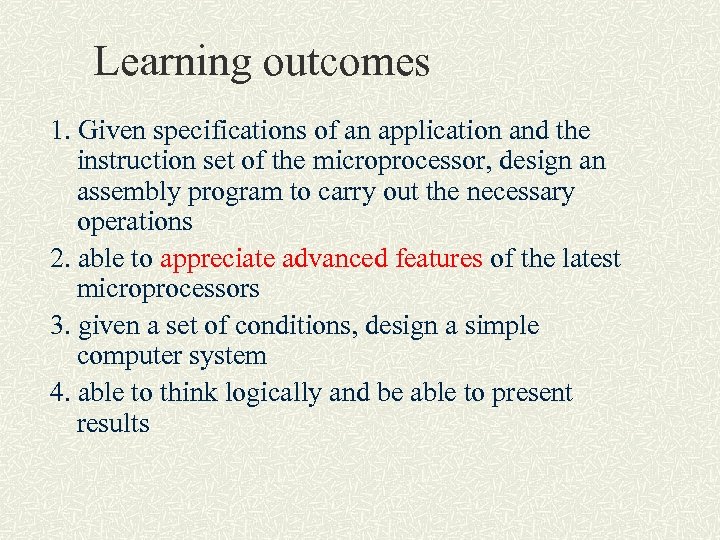 Learning outcomes

1. Given specifications of an application and the instruction set of the microprocessor, design an assembly program to carry out the necessary operations
2. able to appreciate advanced features of the latest microprocessors
3. given a set of conditions, design a simple computer system
4. able to think logically and be able to present results